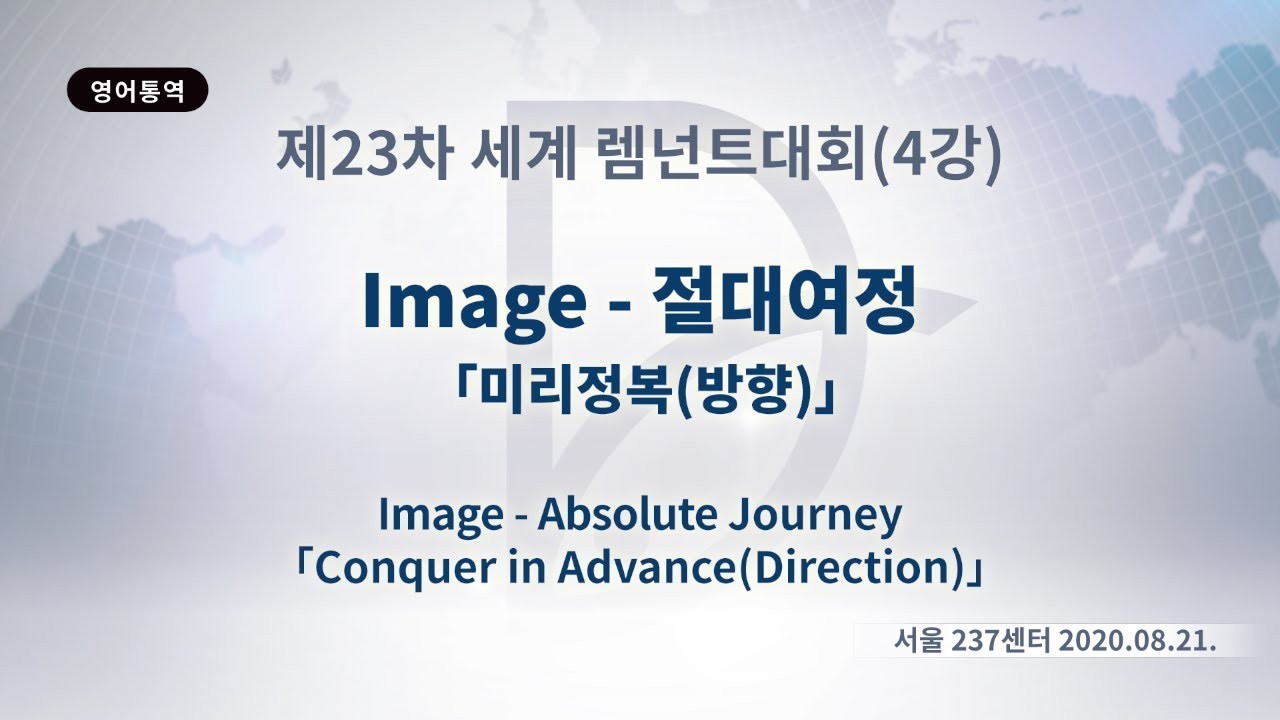 영어통역

제23차 세계 렘넌트대회(4강)

Image - 절대여정
「미리정복(방향)」

Image - Absolute Journey
「Conquer in Advance(Direction)」

서울 237센터 2020.08.21.